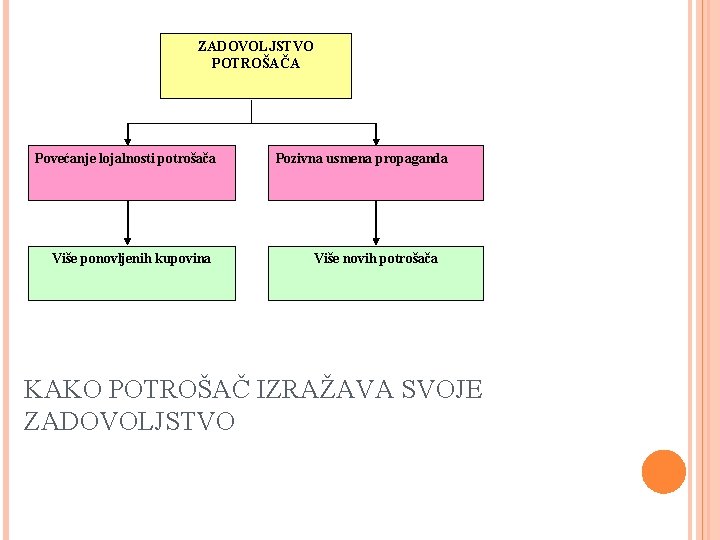 ZADOVOLJSTVO POTROŠAČA

Povećanje lojalnosti potrošača

Pozivna usmena propaganda

Više ponovljenih kupovina

Više novih potrošača

KAKO POTROŠAČ IZRAŽAVA SVOJE ZADOVOLJSTVO